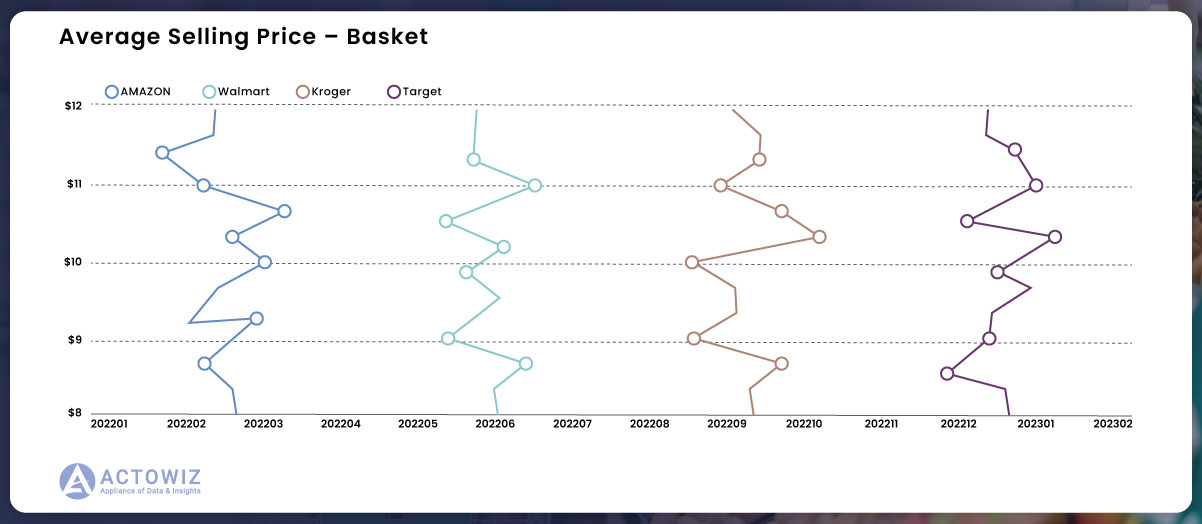 Average Selling Price – Basket

AMAZON
Walmart
Kroger
Target

$12
$11
$10
$9
$8

202201
202202
202203
202204
202205
202206
202207
202208
202209
202210
202211
202212
202301
202302

ACTOWIZ
Appliance of Data & Insights